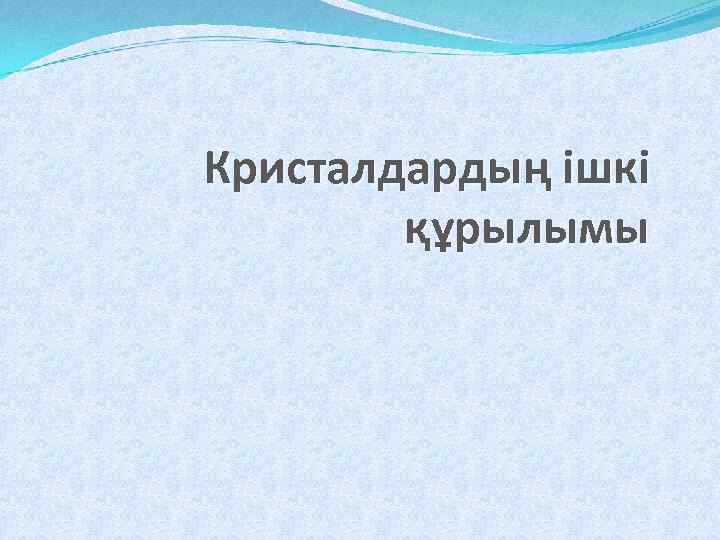 Кристалдардың ішкі құрылымы